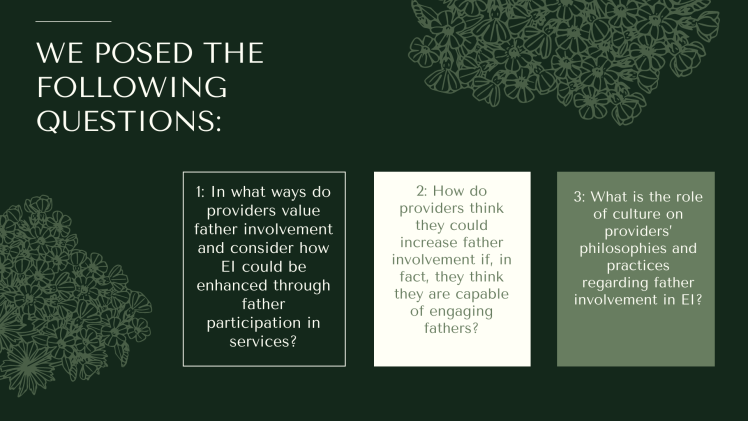 WE POSED THE FOLLOWING QUESTIONS:

1: In what ways do providers value father involvement and consider how EI could be enhanced through father participation in services?

2: How do providers think they could increase father involvement if, in fact, they think they are capable of engaging fathers?

3: What is the role of culture on providers' philosophies and practices regarding father involvement in EI?